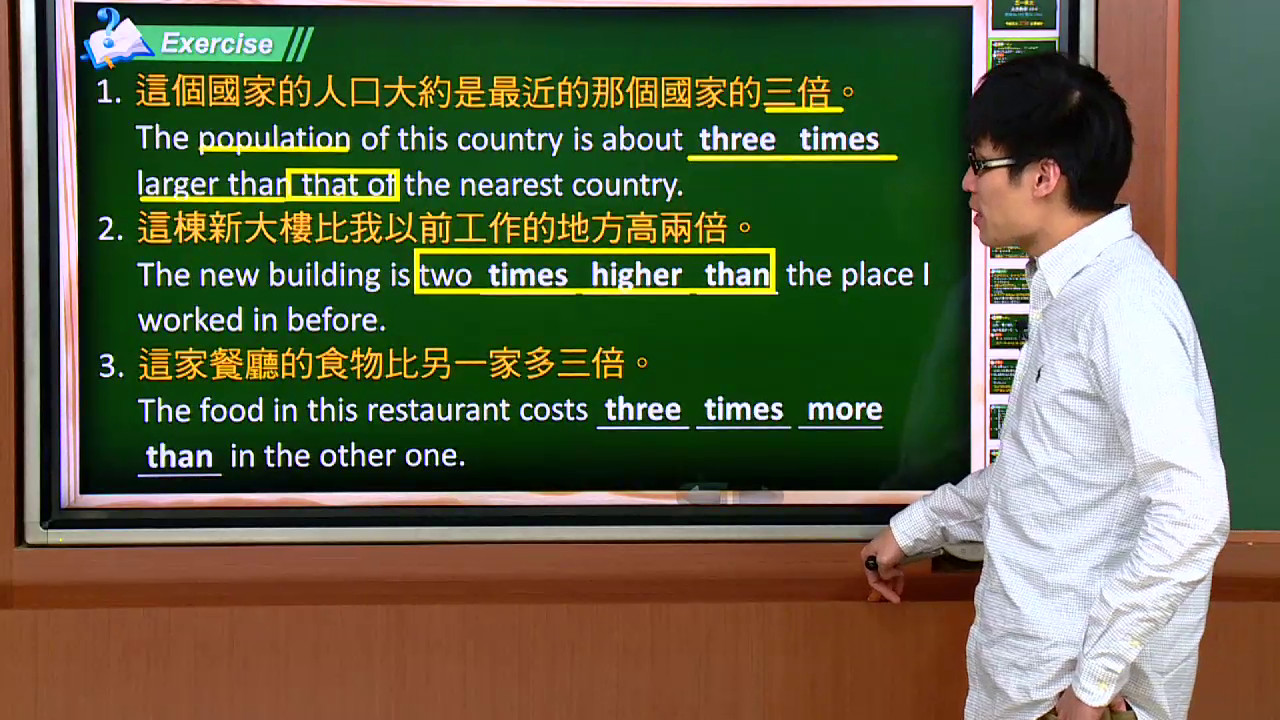 Exercise

1. 這個國家的人口大約是最近的那個國家的三倍。
The population of this country is about three times larger than that of the nearest country.

2. 這棟新大樓比我以前工作的地方高兩倍。
The new building is two times higher than the place I worked in before.

3. 這家餐廳的食物比另一家多三倍。
The food in this restaurant costs three times more than in the other one.